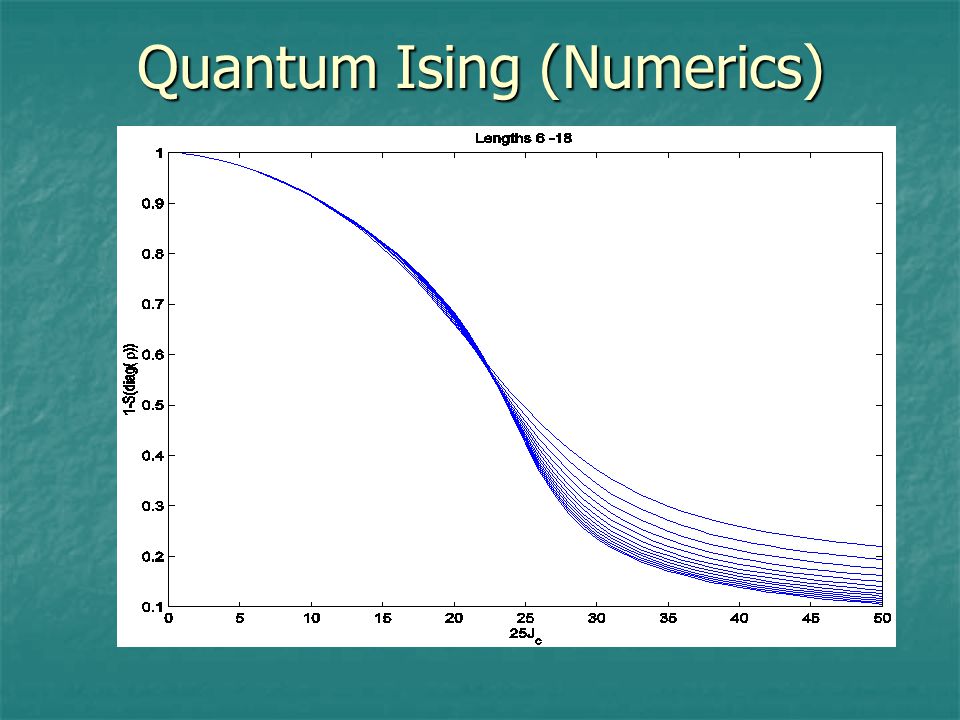 Quantum Ising (Numerics)

Lengths 6 -18

1-S(diag( ρ))

1
0.9
0.8
0.7
0.6
0.5
0.4
0.3
0.2
0.1

0 5 10 15 20 25 30 35 40 45 50

$25J_c$